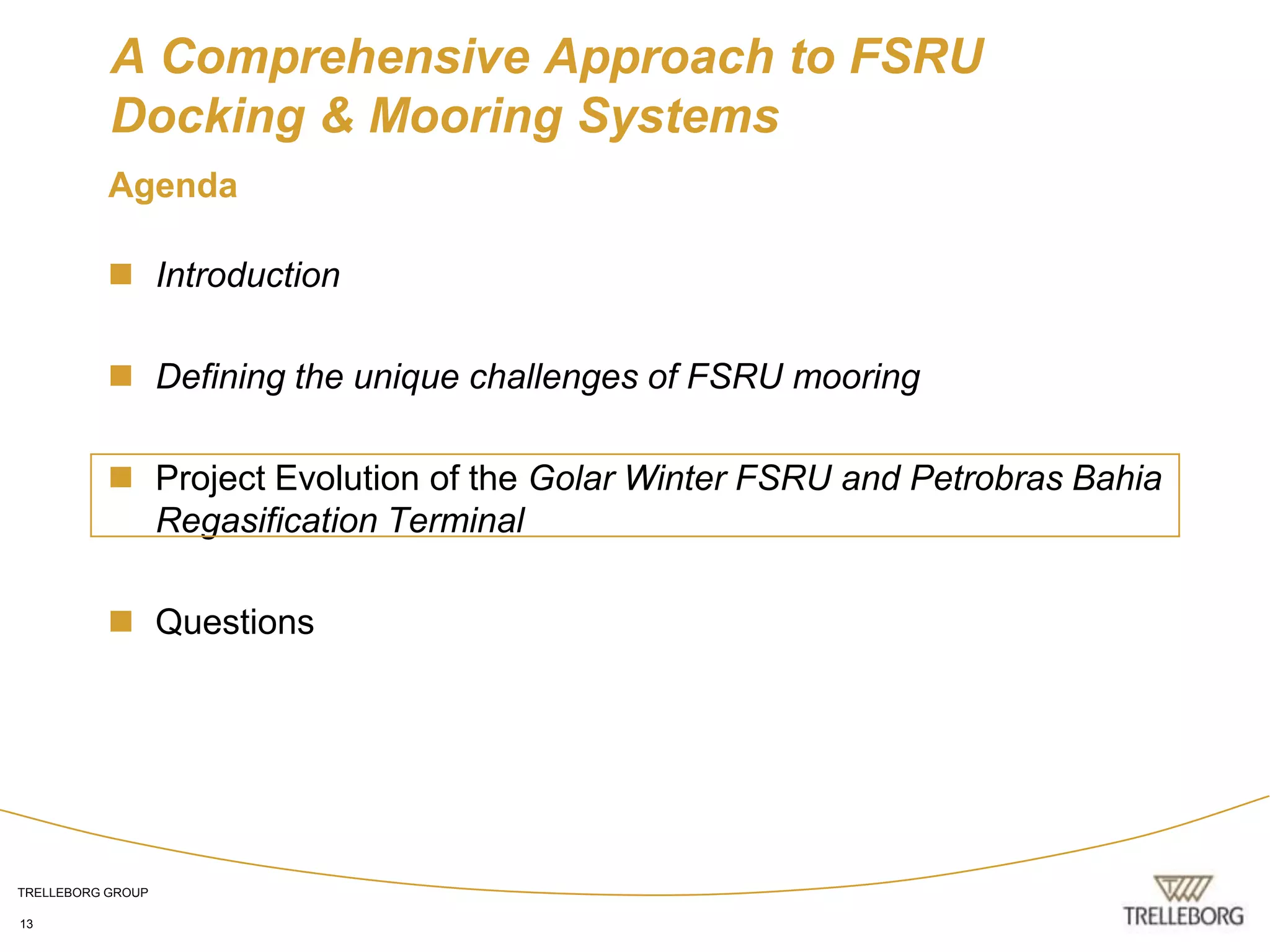 A Comprehensive Approach to FSRU Docking & Mooring Systems

Agenda

Introduction

Defining the unique challenges of FSRU mooring

Project Evolution of the Golar Winter FSRU and Petrobras Bahia Regasification Terminal

Questions

TRELLEBORG GROUP

13

TRELLEBORG